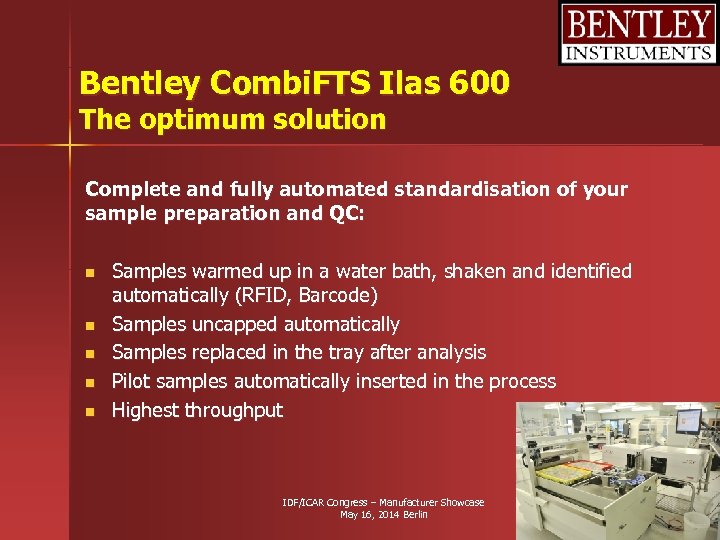 BENTLEY
INSTRUMENTS

Bentley CombiFTS Ilas 600
The optimum solution

Complete and fully automated standardisation of your sample preparation and QC:

- Samples warmed up in a water bath, shaken and identified automatically (RFID, Barcode)
- Samples uncapped automatically
- Samples replaced in the tray after analysis
- Pilot samples automatically inserted in the process
- Highest throughput

IDF/ICAR Congress – Manufacturer Showcase
May 16, 2014 Berlin